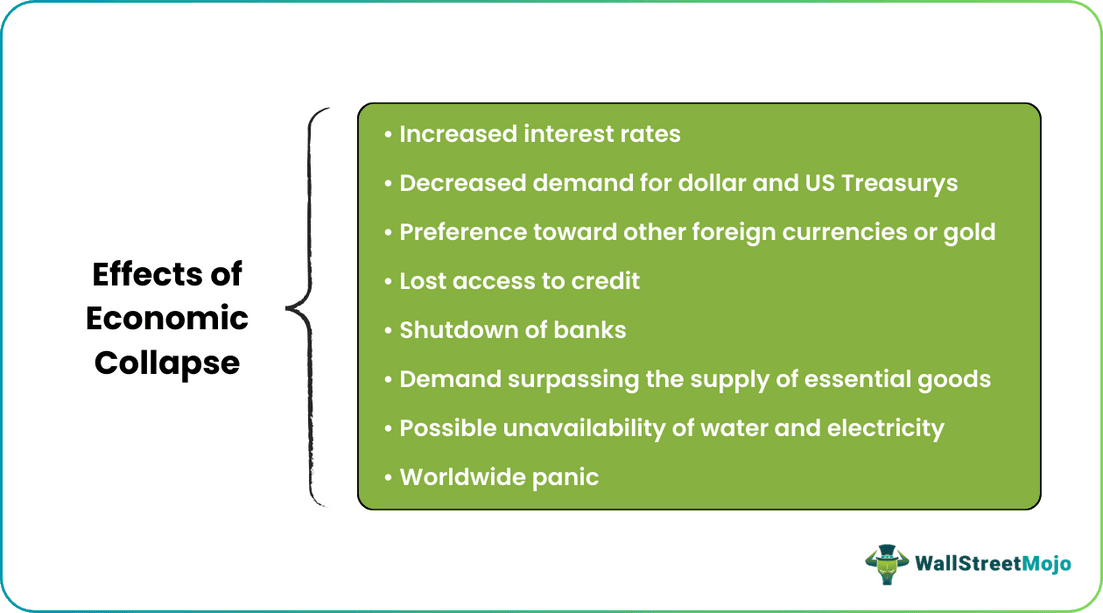 Effects of Economic Collapse

• Increased interest rates
• Decreased demand for dollar and US Treasurys
• Preference toward other foreign currencies or gold
• Lost access to credit
• Shutdown of banks
• Demand surpassing the supply of essential goods
• Possible unavailability of water and electricity
• Worldwide panic

WallStreetMojo